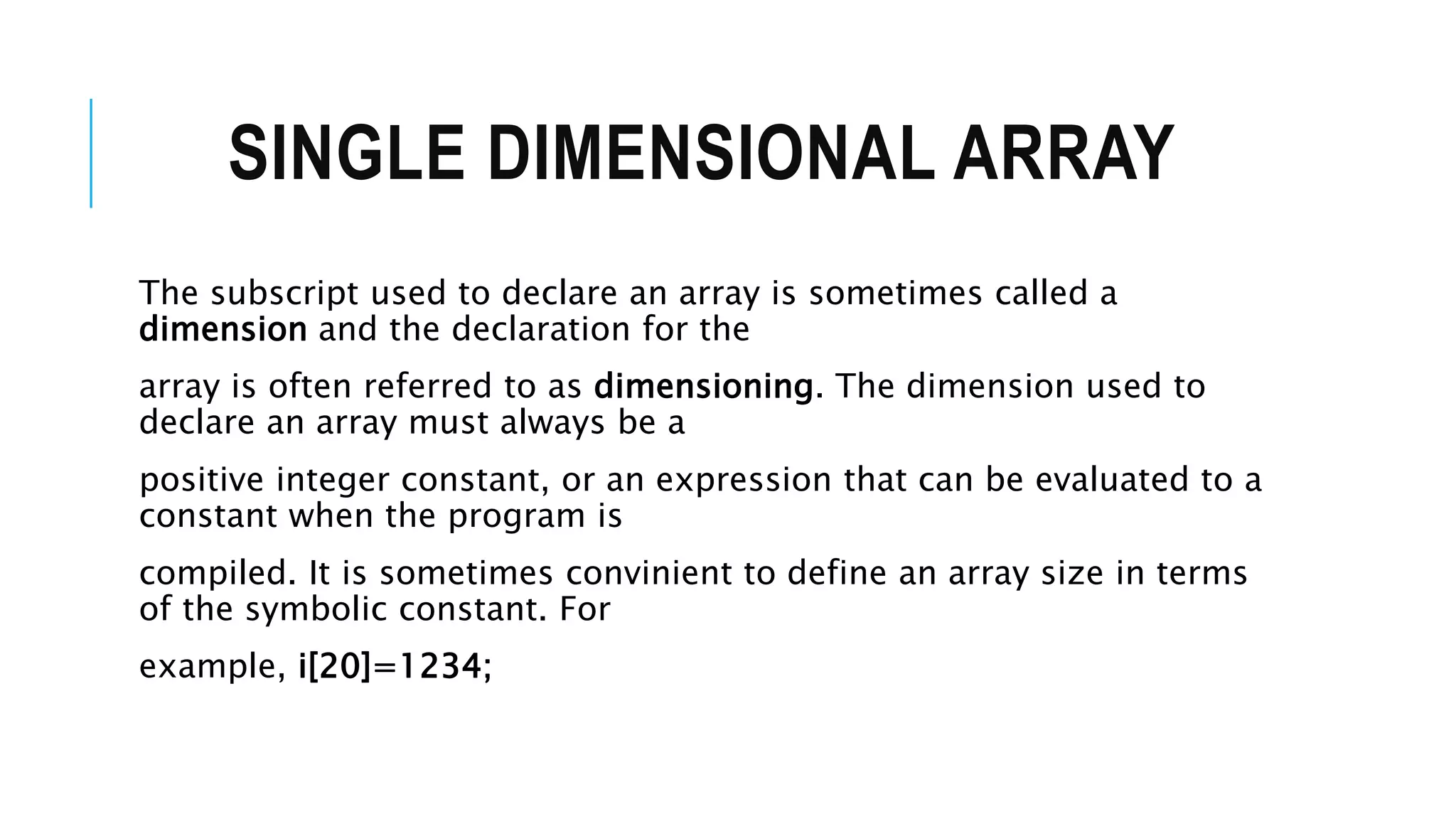 SINGLE DIMENSIONAL ARRAY

The subscript used to declare an array is sometimes called a dimension and the declaration for the

array is often referred to as dimensioning. The dimension used to declare an array must always be a

positive integer constant, or an expression that can be evaluated to a constant when the program is

compiled. It is sometimes convinient to define an array size in terms of the symbolic constant. For

example, i[20]=1234;